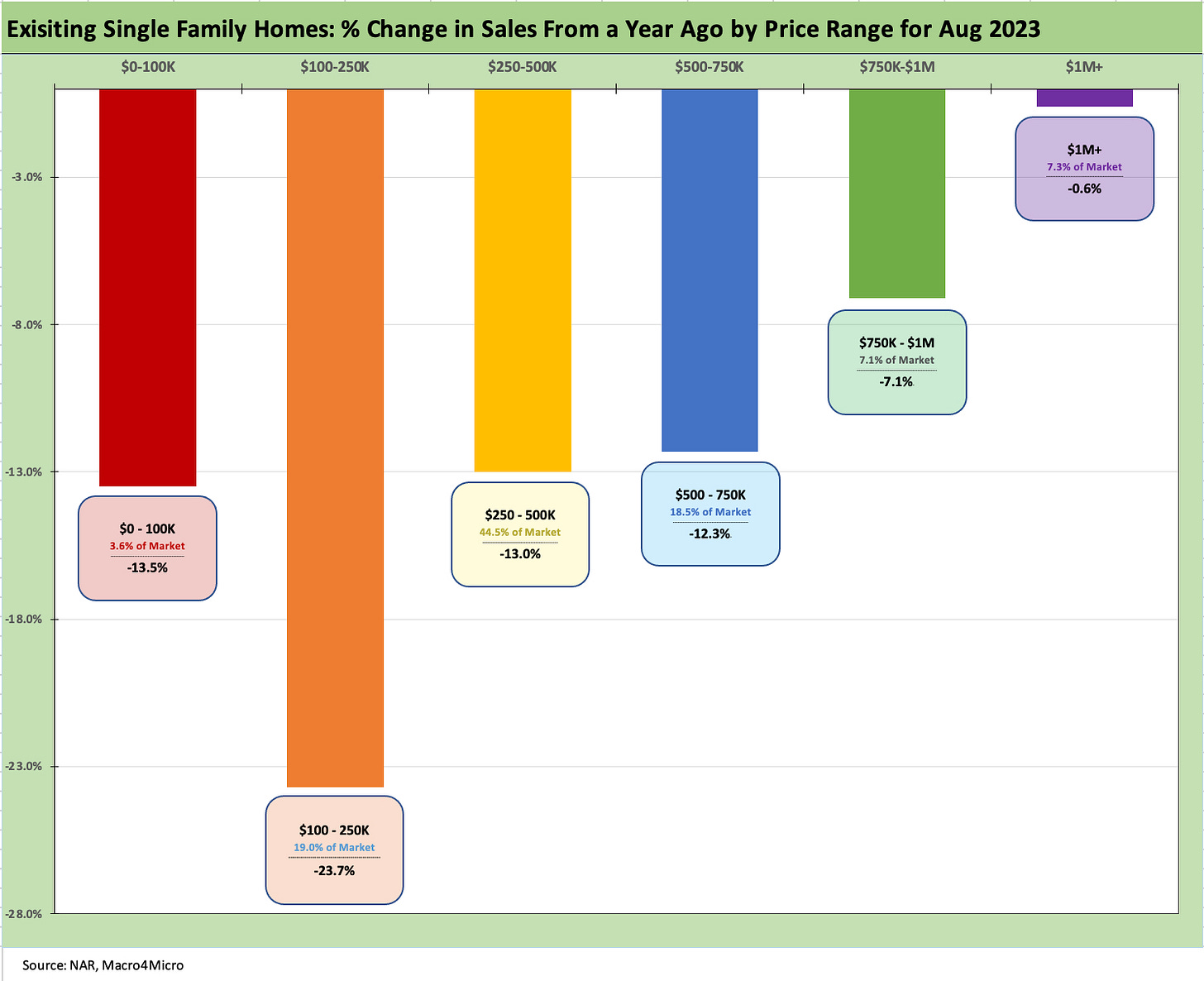 Exisiting Single Family Homes: % Change in Sales From a Year Ago by Price Range for Aug 2023

$0-100K $100-250K $250-500K $500-750K $750K-$1M $1M+

-3.0%
-8.0%
-13.0%
-18.0%
-23.0%
-28.0%

$0 - 100K
3.6% of Market
-13.5%

$100 - 250K
19.0% of Market
-23.7%

$250 - 500K
44.5% of Market
-13.0%

$500 - 750K
18.5% of Market
-12.3%

$750K - $1M
7.1% of Market
-7.1%

$1M+
7.3% of Market
-0.6%

Source: NAR, Macro4Micro